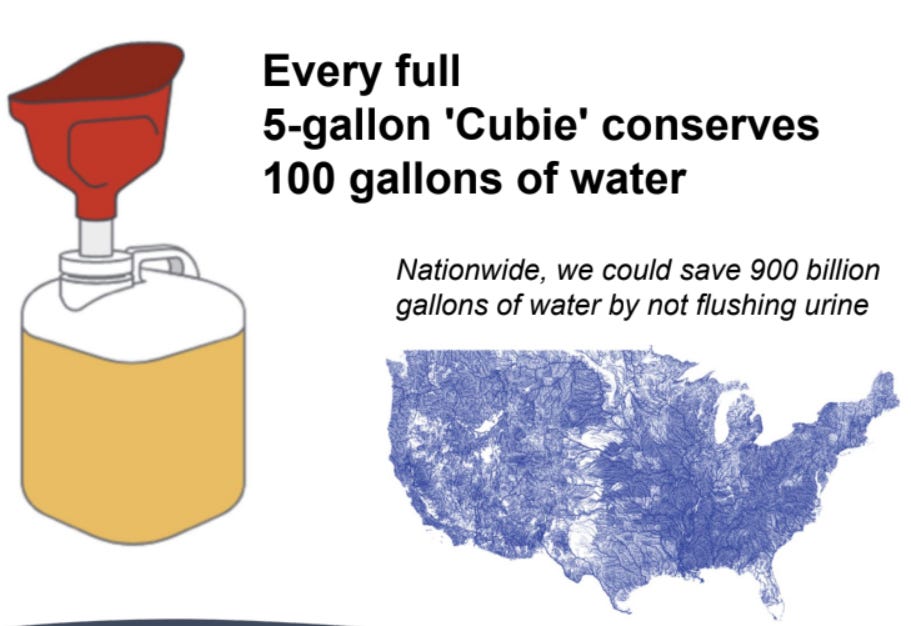 Every full
5-gallon 'Cubie' conserves
100 gallons of water

Nationwide, we could save 900 billion gallons of water by not flushing urine